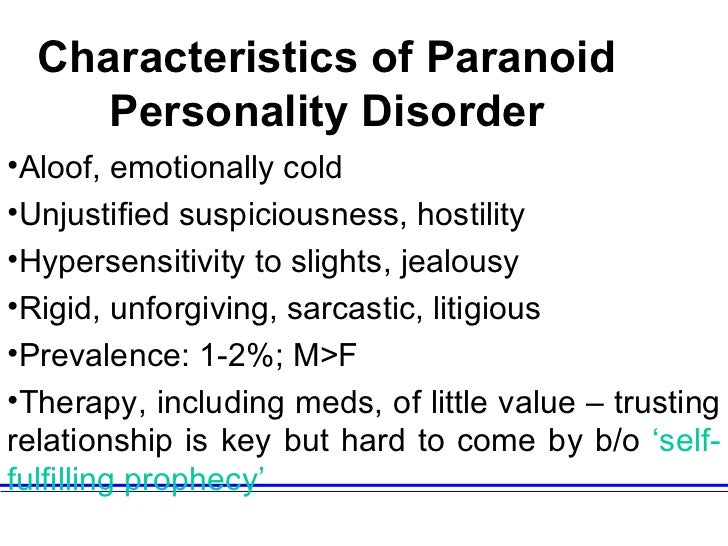 Characteristics of Paranoid Personality Disorder

•Aloof, emotionally cold

•Unjustified suspiciousness, hostility

•Hypersensitivity to slights, jealousy

•Rigid, unforgiving, sarcastic, litigious

•Prevalence: 1-2%; M>F

•Therapy, including meds, of little value – trusting relationship is key but hard to come by b/o ‘self-fulfilling prophecy’